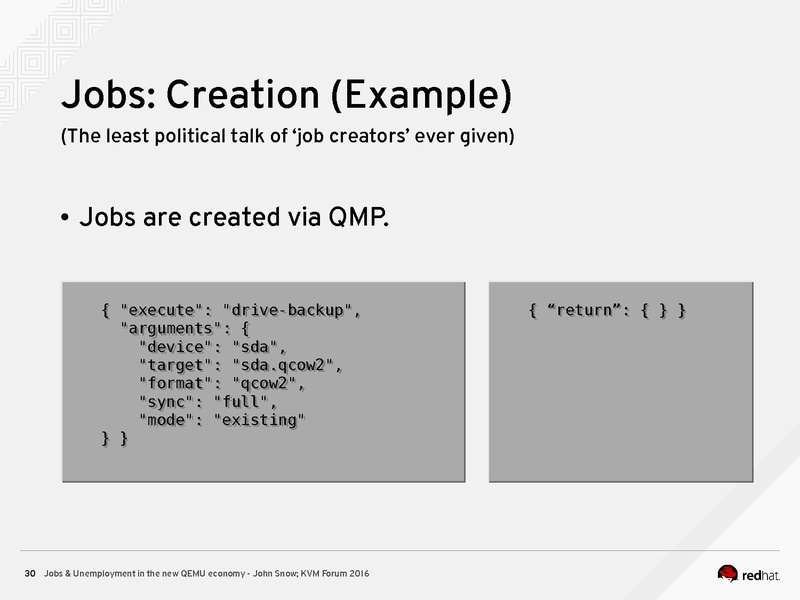 Jobs: Creation (Example)

(The least political talk of ‘job creators’ ever given)

• Jobs are created via QMP.

{ "execute": "drive-backup",
  "arguments": {
    "device": "sda",
    "target": "sda.qcow2",
    "format": "qcow2",
    "sync": "full",
    "mode": "existing"
} }

{ “return”: { } }

30 Jobs & Unemployment in the new QEMU economy - John Snow; KVM Forum 2016

redhat.